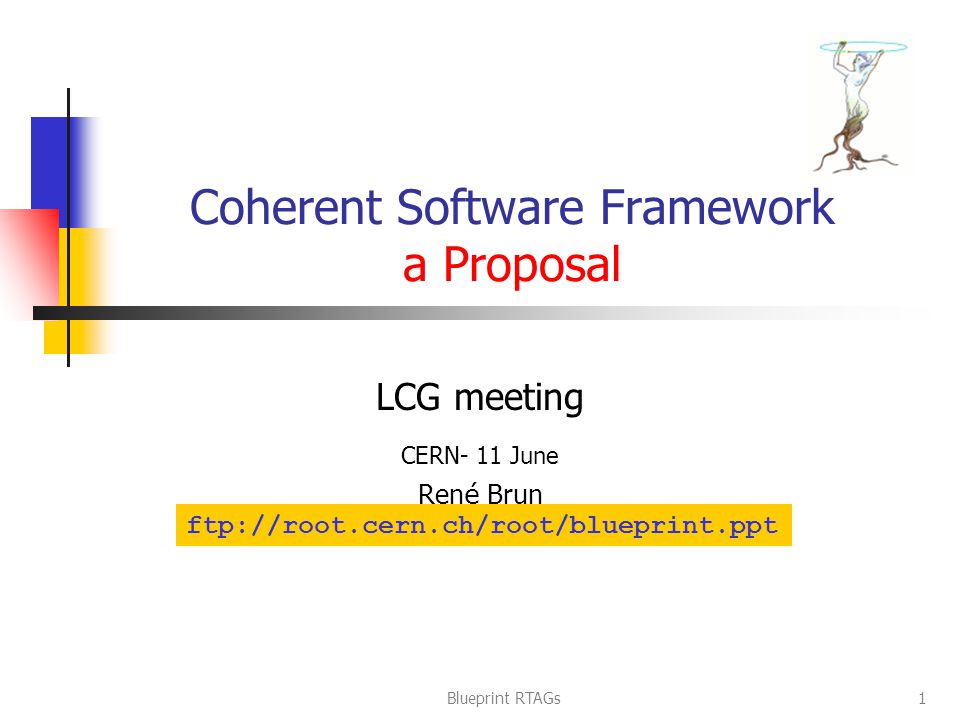 Coherent Software Framework
a Proposal

LCG meeting

CERN- 11 June

René Brun

ftp://root.cern.ch/root/blueprint.ppt

Blueprint RTAGs

1